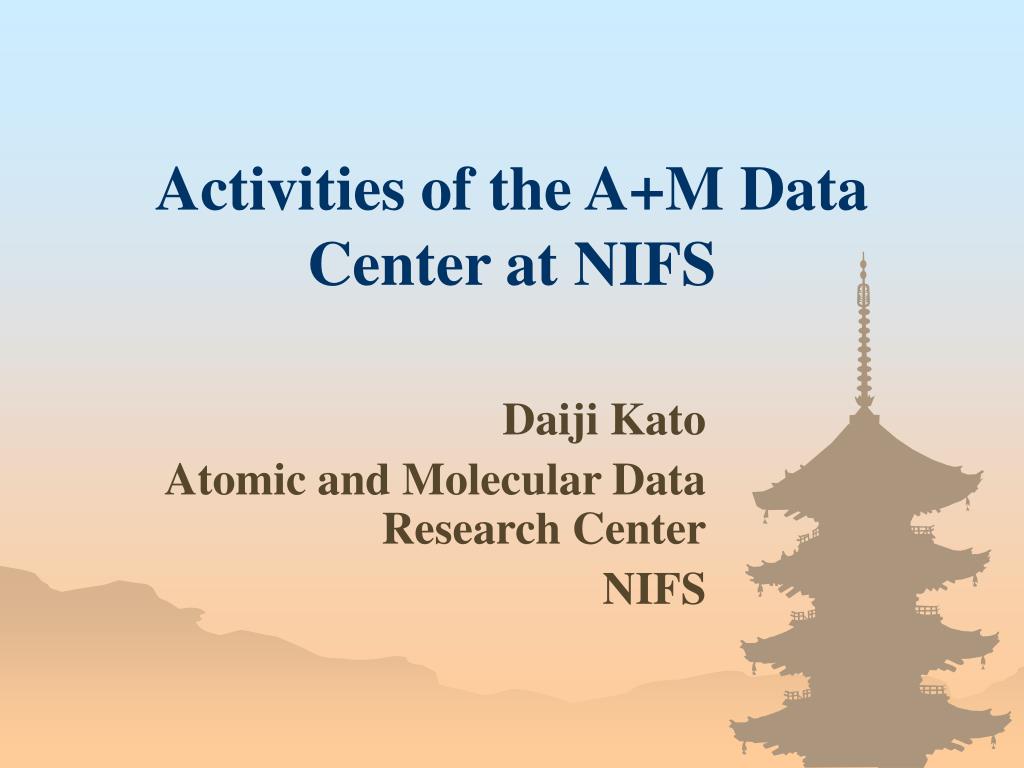 Activities of the A+M Data Center at NIFS

Daiji Kato

Atomic and Molecular Data Research Center

NIFS